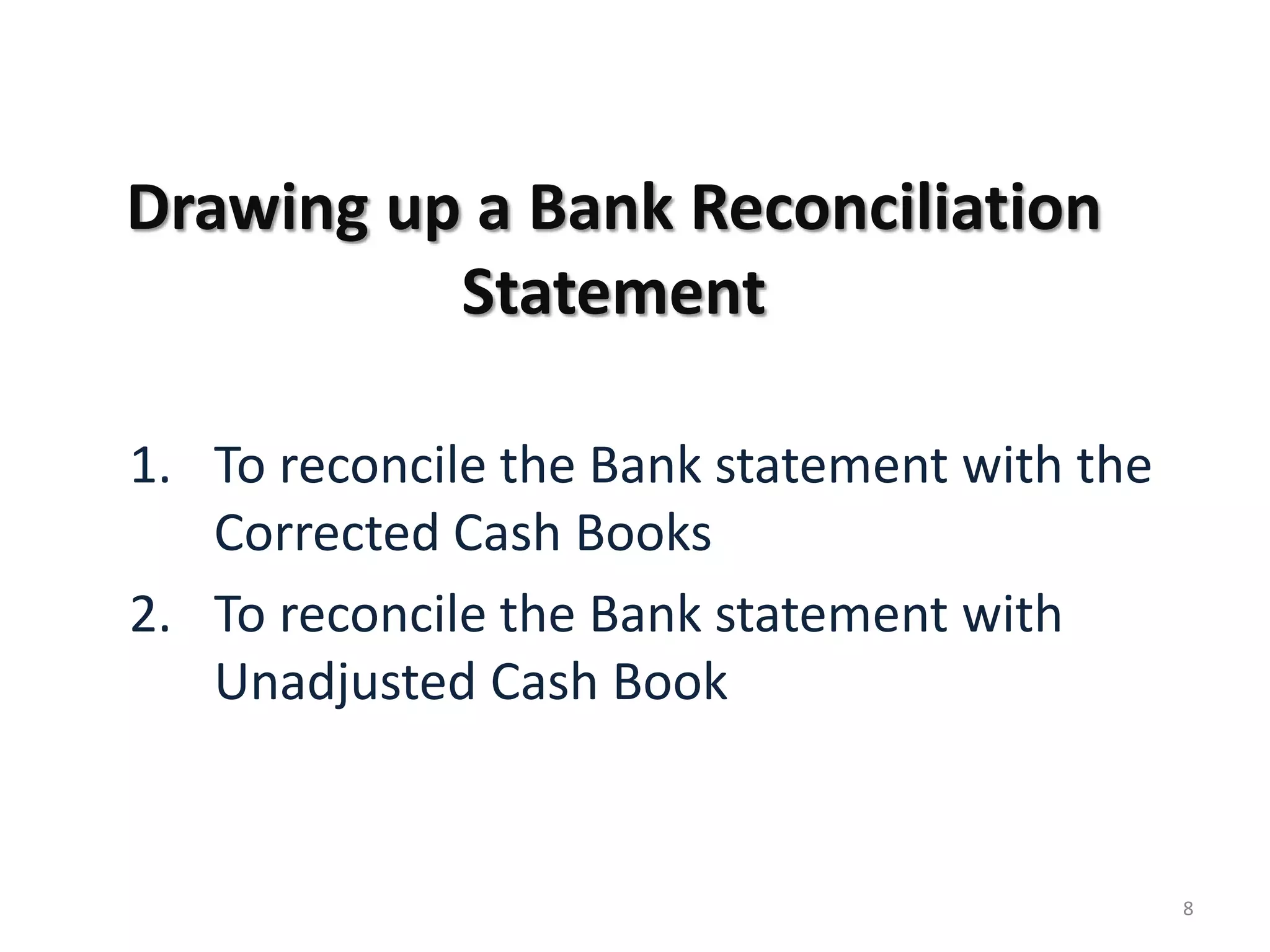 Drawing up a Bank Reconciliation Statement

1. To reconcile the Bank statement with the Corrected Cash Books
2. To reconcile the Bank statement with Unadjusted Cash Book

8